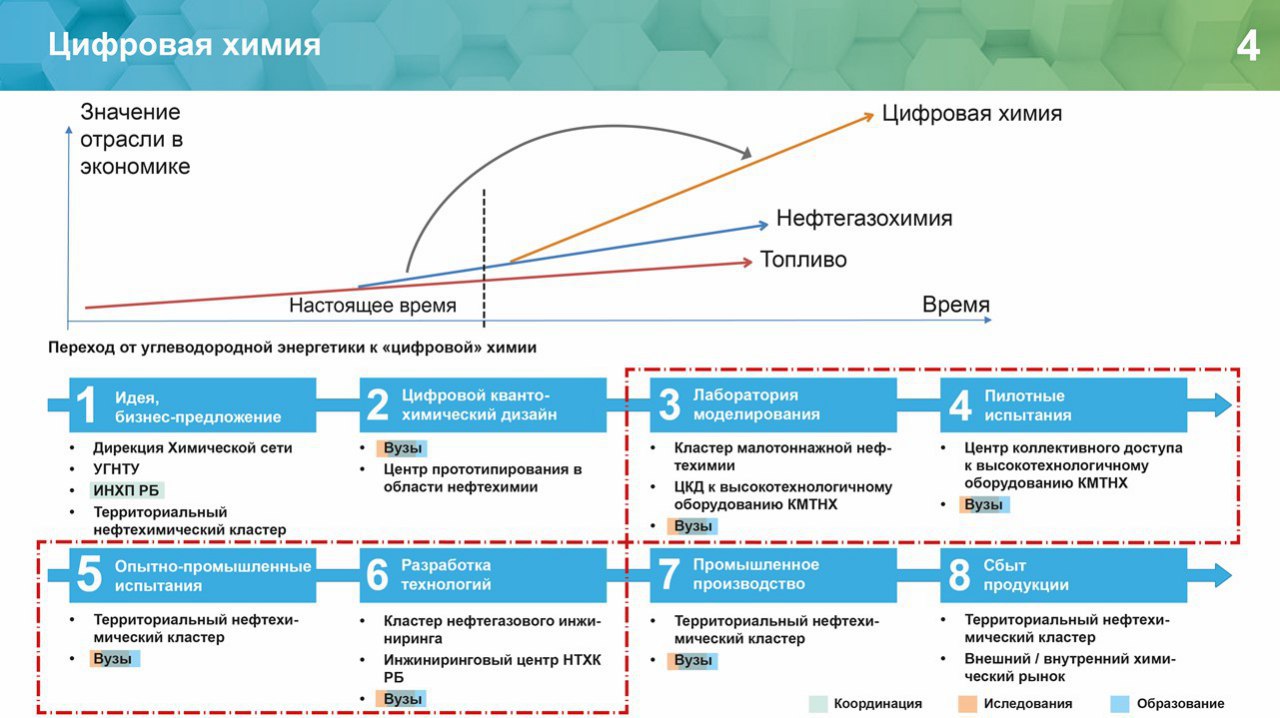 Цифровая химия

4

Значение отрасли в экономике

Цифровая химия

Нефтегазохимия

Топливо

Настоящее время

Время

Переход от углеводородной энергетики к «цифровой» химии

1 Идея, бизнес-предложение

- Дирекция Химической сети
- УГНТУ
- ИНХП РБ
- Территориальный нефтехимический кластер

2 Цифровой кванто-химический дизайн

- Вузы
- Центр прототипирования в области нефтехимии

3 Лаборатория моделирования

- Кластер малотоннажной нефтехимии
- ЦКД к высокотехнологичному оборудованию КМТНХ
- Вузы

4 Пилотные испытания

- Центр коллективного доступа к высокотехнологичному оборудованию КМТНХ
- Вузы

5 Опытно-промышленные испытания

- Территориальный нефтехимический кластер
- Вузы

6 Разработка технологий

- Кластер нефтегазового инжиниринга
- Инжиниринговый центр НТХК РБ
- Вузы

7 Промышленное производство

- Территориальный нефтехимический кластер
- Вузы

8 Сбыт продукции

- Территориальный нефтехимический кластер
- Внешний / внутренний химический рынок

Координация Иследования Образование